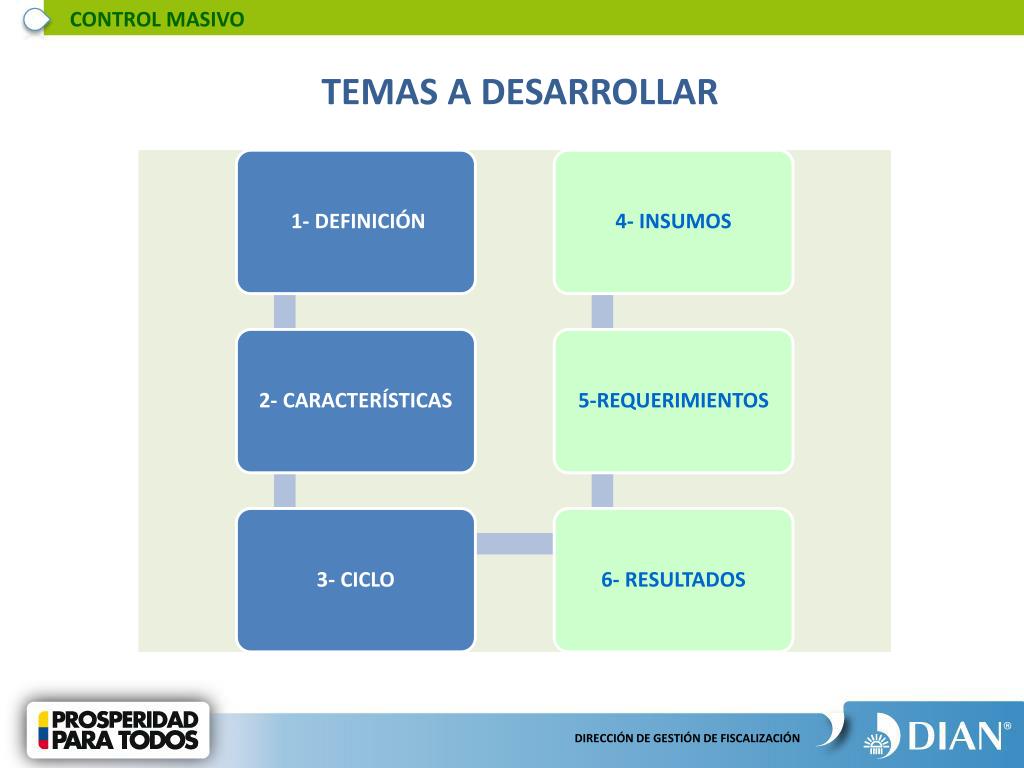 CONTROL MASIVO

TEMAS A DESARROLLAR

1- DEFINICIÓN

2- CARACTERÍSTICAS

3- CICLO

4- INSUMOS

5-REQUERIMIENTOS

6- RESULTADOS

PROSPERIDAD PARA TODOS

DIRECCIÓN DE GESTIÓN DE FISCALIZACIÓN

DIAN®